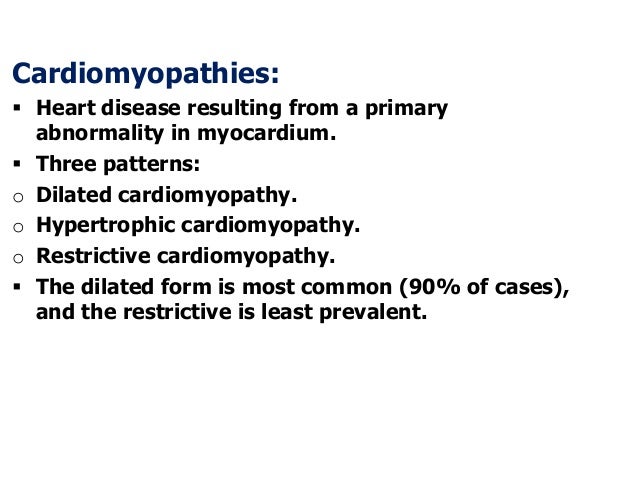 Cardiomyopathies:

▪ Heart disease resulting from a primary abnormality in myocardium.

▪ Three patterns:

o Dilated cardiomyopathy.

o Hypertrophic cardiomyopathy.

o Restrictive cardiomyopathy.

▪ The dilated form is most common (90% of cases), and the restrictive is least prevalent.